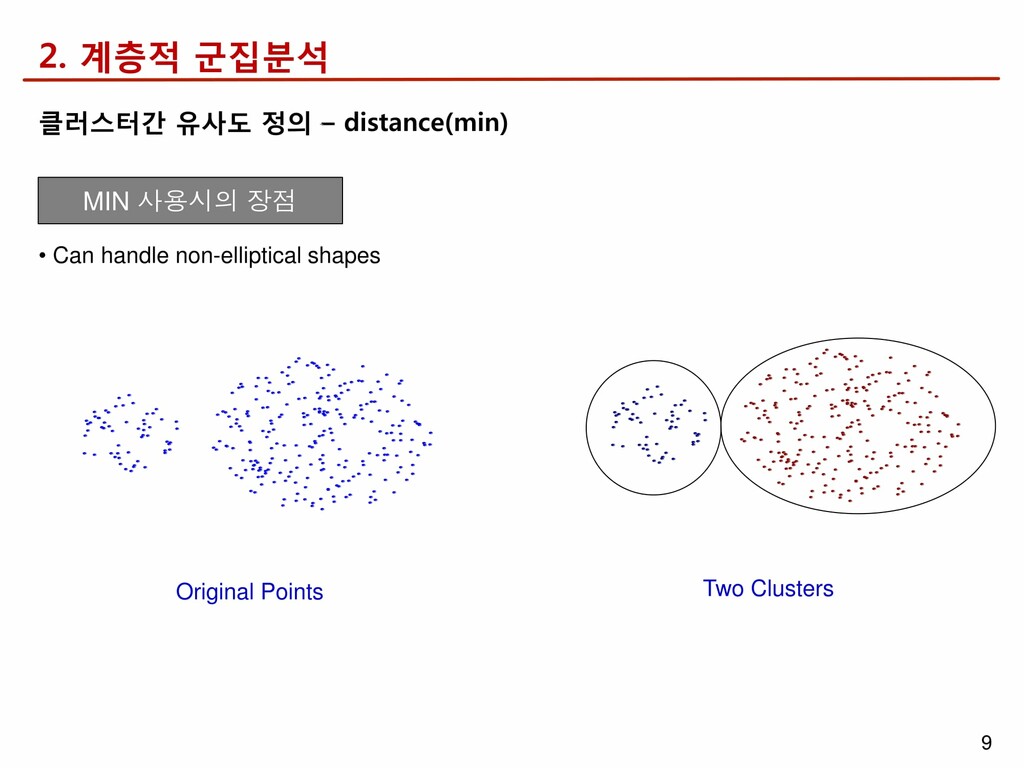 2. 계층적 군집분석

클러스터간 유사도 정의 – distance(min)

MIN 사용시의 장점

• Can handle non-elliptical shapes

Original Points

Two Clusters

9